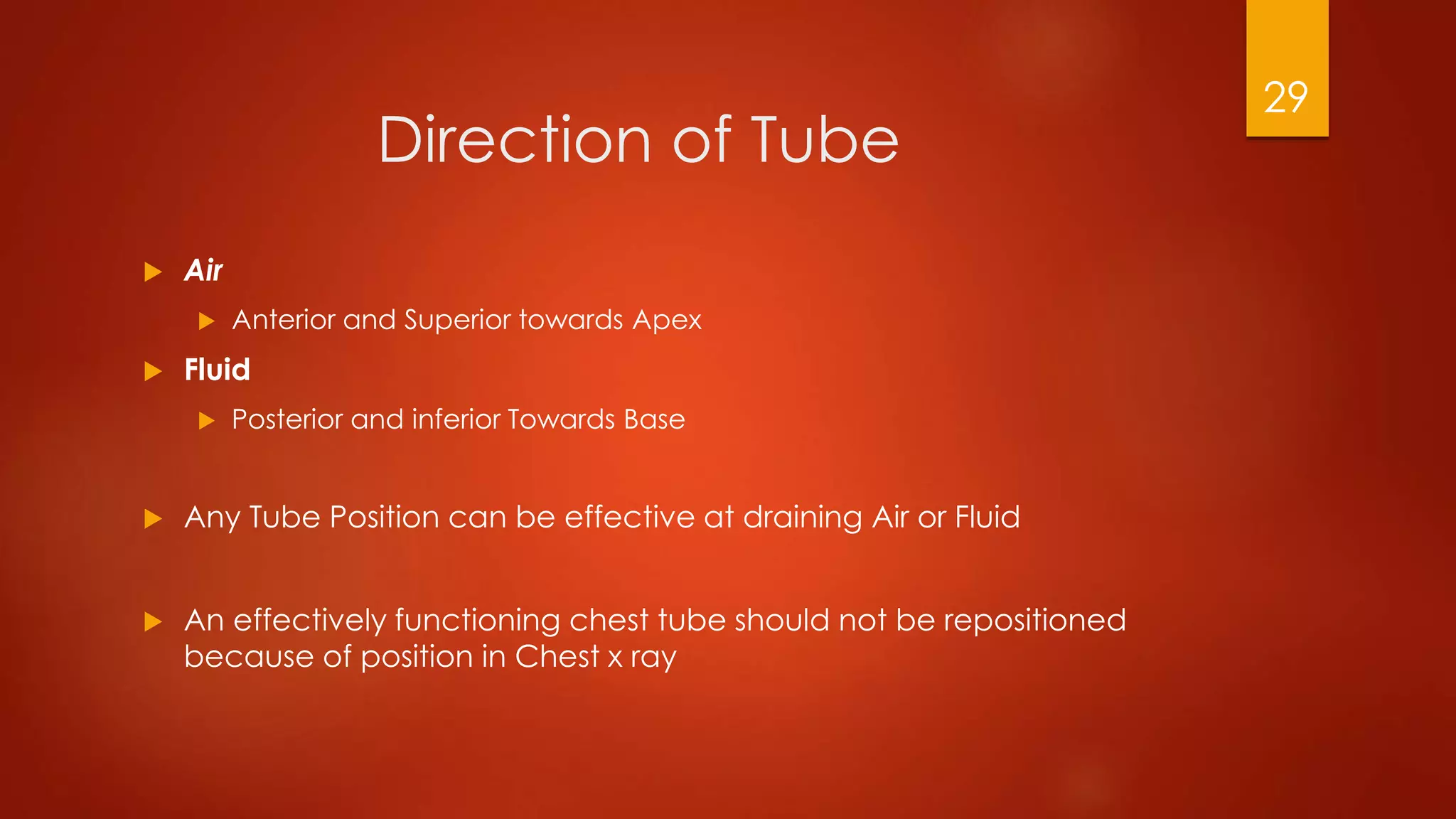 29

Direction of Tube

Air

Anterior and Superior towards Apex

Fluid

Posterior and inferior Towards Base

Any Tube Position can be effective at draining Air or Fluid

An effectively functioning chest tube should not be repositioned because of position in Chest x ray